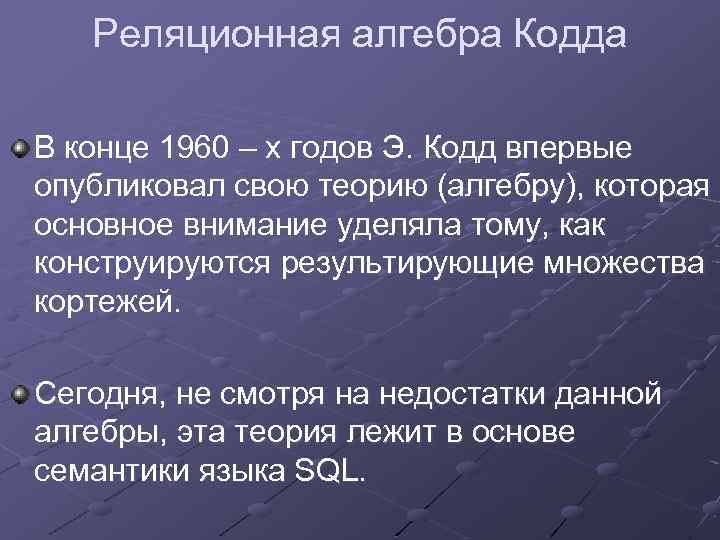 Реляционная алгебра Кодда

В конце 1960 – х годов Э. Кодд впервые опубликовал свою теорию (алгебру), которая основное внимание уделяла тому, как конструируются результирующие множества кортежей.

Сегодня, не смотря на недостатки данной алгебры, эта теория лежит в основе семантики языка SQL.